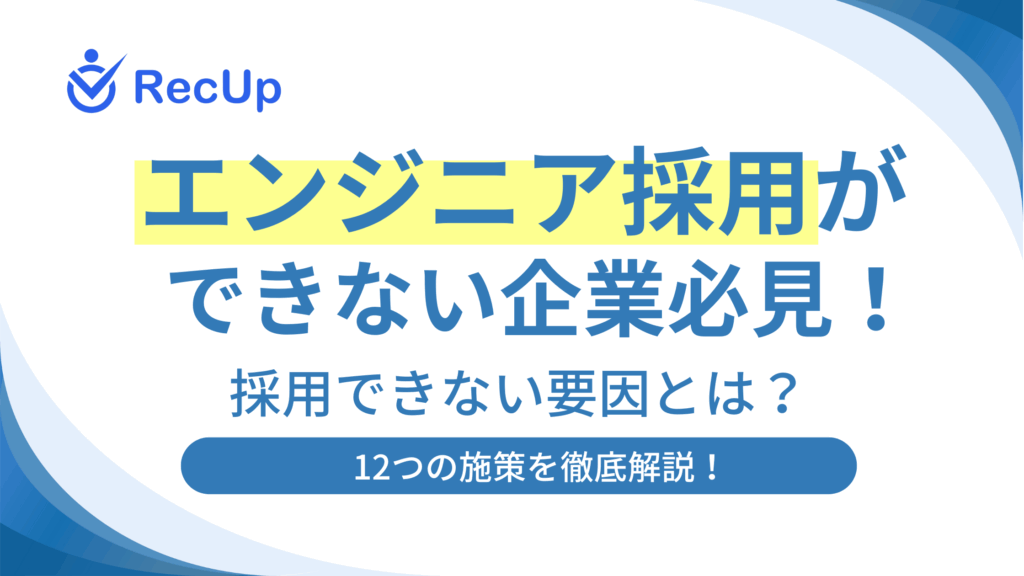 RecUp

エンジニア採用が
できない企業必見！

採用できない要因とは？

12つの施策を徹底解説！